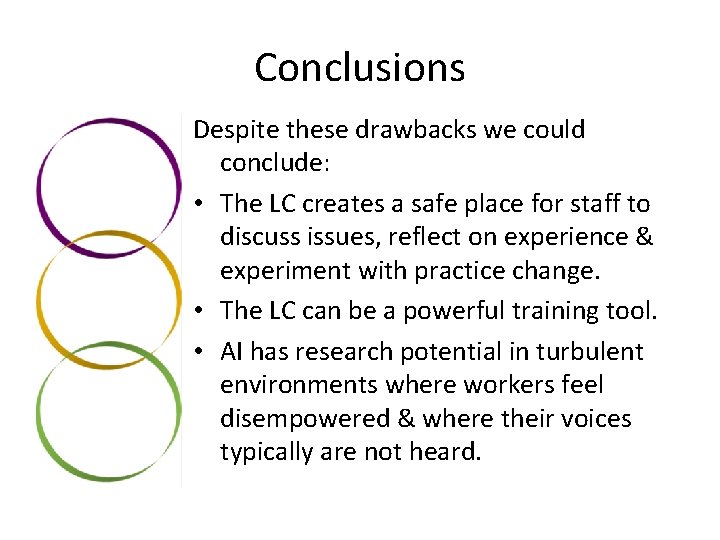 Conclusions

Despite these drawbacks we could conclude:

• The LC creates a safe place for staff to discuss issues, reflect on experience & experiment with practice change.
• The LC can be a powerful training tool.
• AI has research potential in turbulent environments where workers feel disempowered & where their voices typically are not heard.